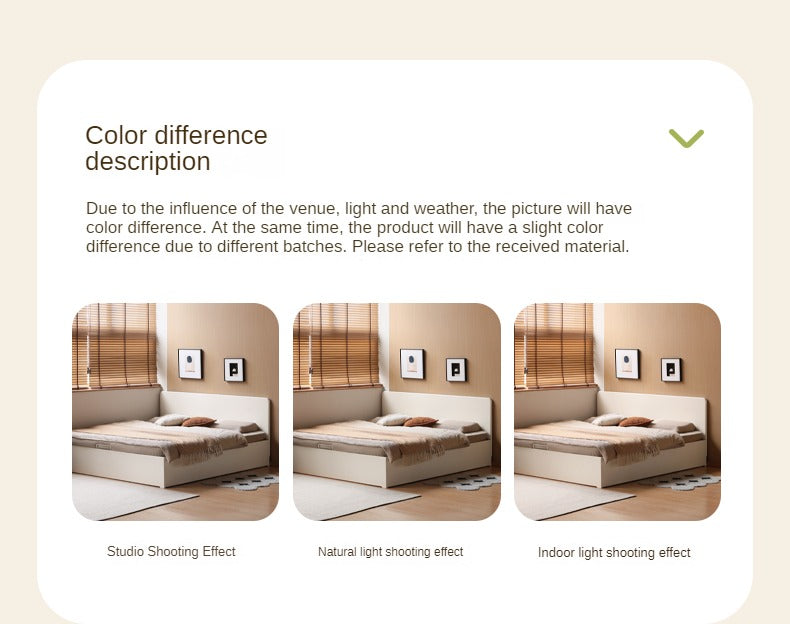 Color difference description

Due to the influence of the venue, light and weather, the picture will have color difference. At the same time, the product will have a slight color difference due to different batches. Please refer to the received material.

Studio Shooting Effect

Natural light shooting effect

Indoor light shooting effect